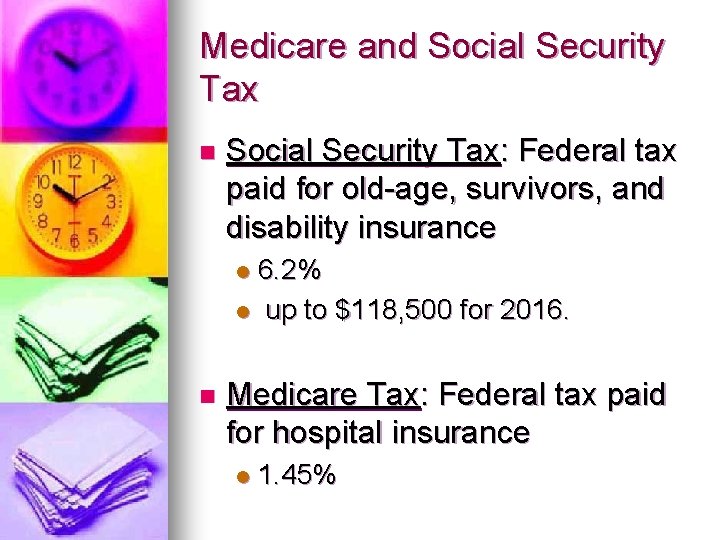 Medicare and Social Security Tax

Social Security Tax: Federal tax paid for old-age, survivors, and disability insurance

6.2%

up to $118,500 for 2016.

Medicare Tax: Federal tax paid for hospital insurance

1.45%